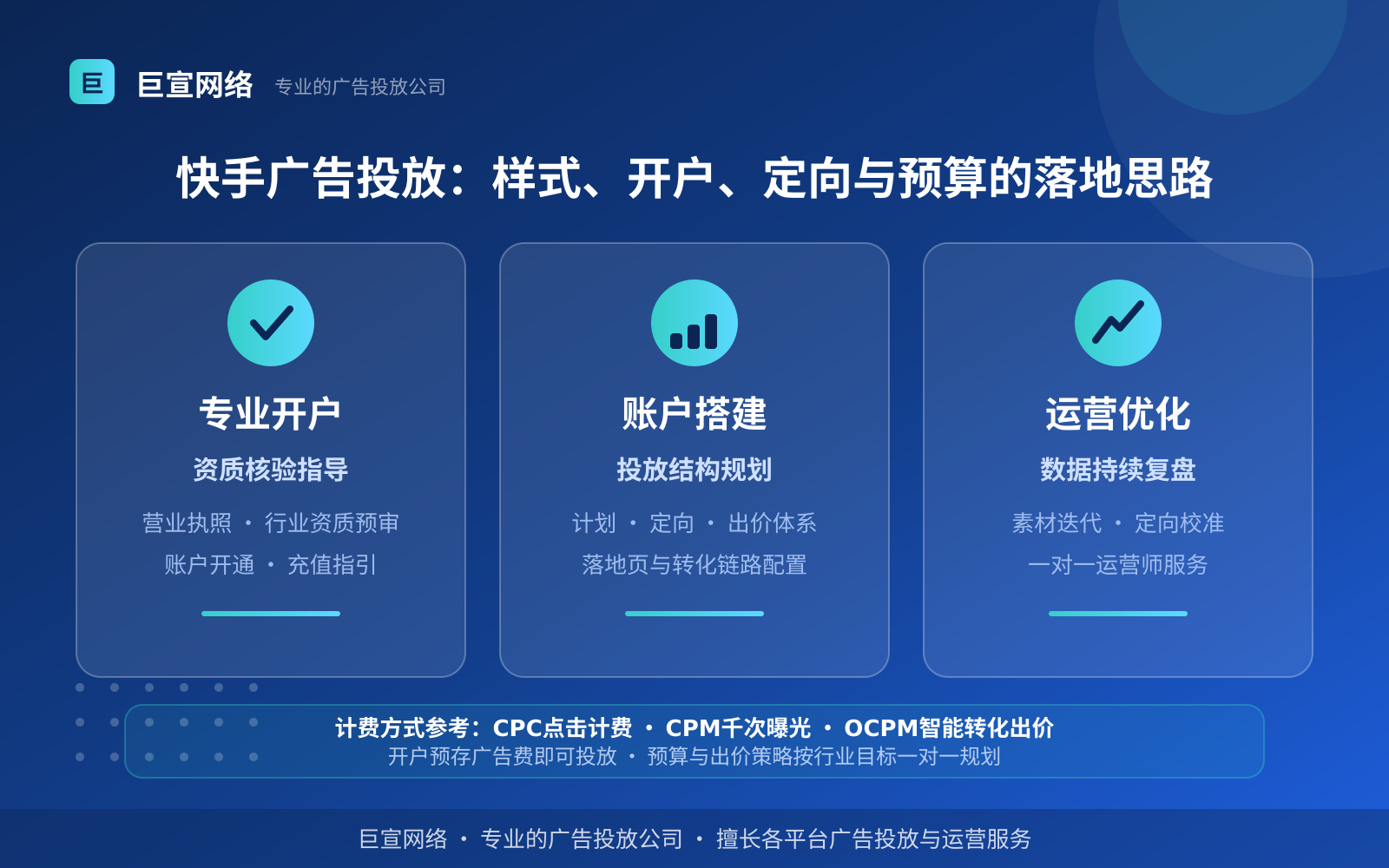 巨

巨宣网络 专业的广告投放公司

快手广告投放：样式、开户、定向与预算的落地思路

专业开户

资质核验指导

营业执照 · 行业资质预审

账户开通 · 充值指引

账户搭建

投放结构规划

计划 · 定向 · 出价体系

落地页与转化链路配置

运营优化

数据持续复盘

素材迭代 · 定向校准

一对一运营师服务

计费方式参考：CPC点击计费 · CPM千次曝光 · OCPM智能转化出价

开户预存广告费即可投放 · 预算与出价策略按行业目标一对一规划

巨宣网络 · 专业的广告投放公司 · 擅长各平台广告投放与运营服务